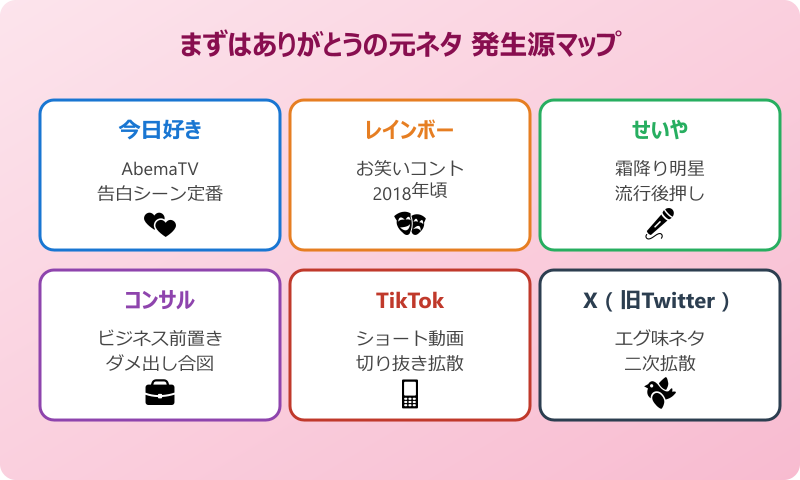 まずはありがとうの元ネタ 発生源マップ

今日好き

AbemaTV
告白シーン定番

レインボー

お笑いコント
2018年頃

せいや

霜降り明星
流行後押し

コンサル

ビジネス前置き
ダメ出し合図

TikTok

ショート動画
切り抜き拡散

X（旧Twitter）

エグ味ネタ
二次拡散